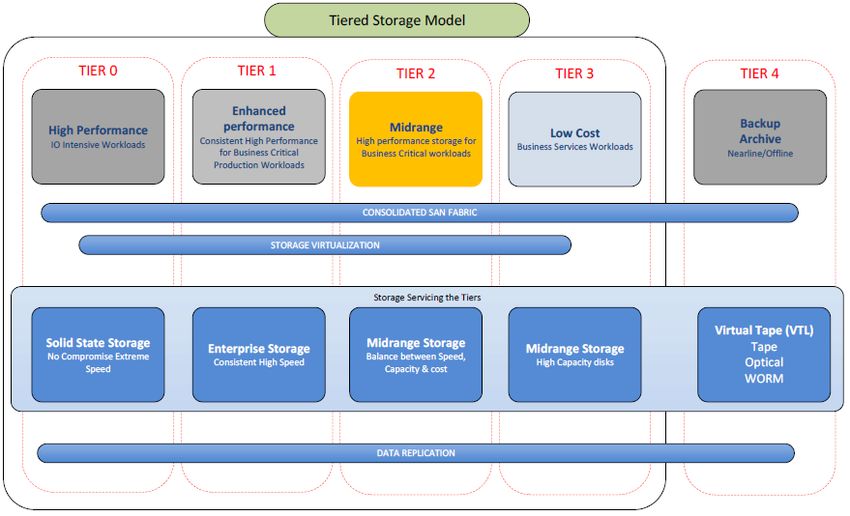 Tiered Storage Model

TIER 0

High Performance
IO Intensive Workloads

TIER 1

Enhanced performance
Consistent High Performance for Business Critical Production Workloads

TIER 2

Midrange
High performance storage for Business Critical workloads

TIER 3

Low Cost
Business Services Workloads

TIER 4

Backup Archive
Nearline/Offline

CONSOLIDATED SAN FABRIC

STORAGE VIRTUALIZATION

Storage Servicing the Tiers

Solid State Storage
No Compromise Extreme Speed

Enterprise Storage
Consistent High Speed

Midrange Storage
Balance between Speed, Capacity & cost

Midrange Storage
High Capacity disks

Virtual Tape (VTL)
Tape
Optical
WORM

DATA REPLICATION